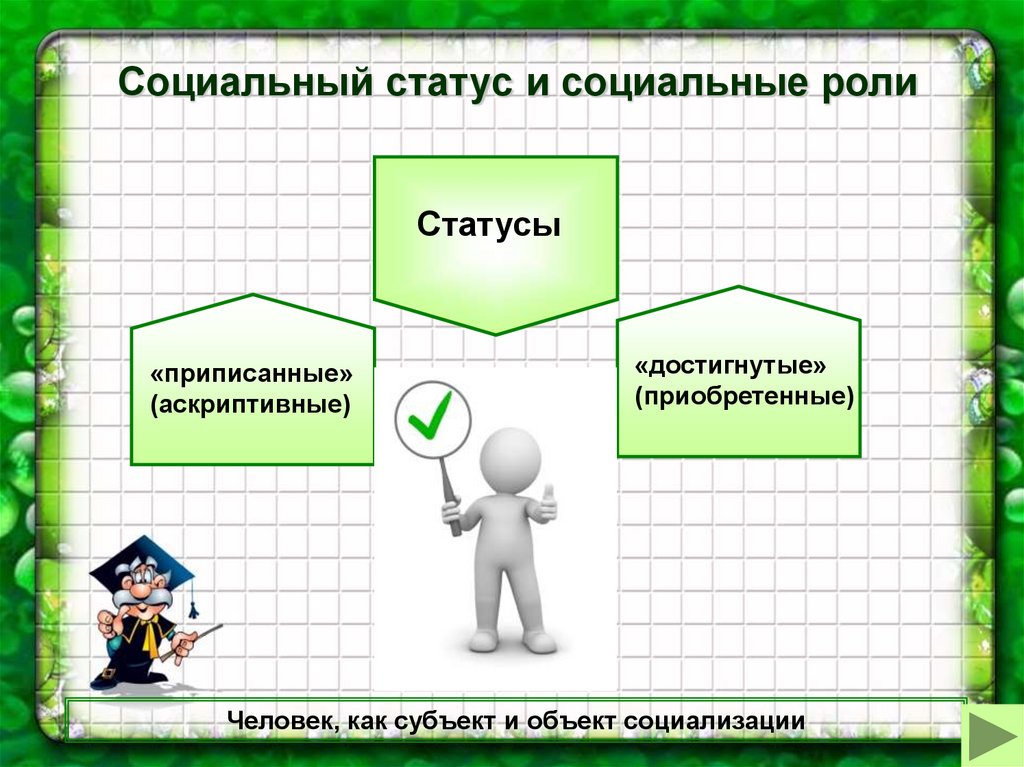 Социальный статус и социальные роли

Статусы

«приписанные» (аскриптивные)

«достигнутые» (приобретенные)

Человек, как субъект и объект социализации